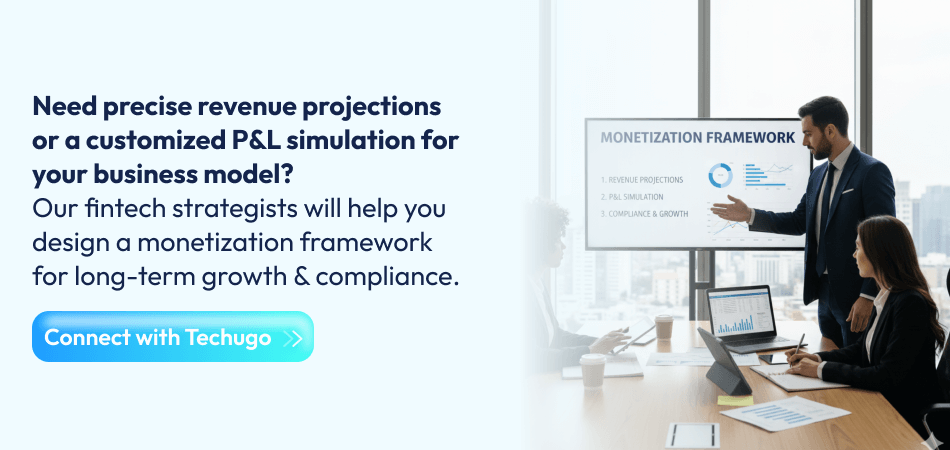 Need precise revenue projections or a customized P&L simulation for your business model?
Our fintech strategists will help you design a monetization framework for long-term growth & compliance.

Connect with Techugo

MONETIZATION FRAMEWORK

1. REVENUE PROJECTIONS
2. P&L SIMULATION
3. COMPLIANCE & GROWTH